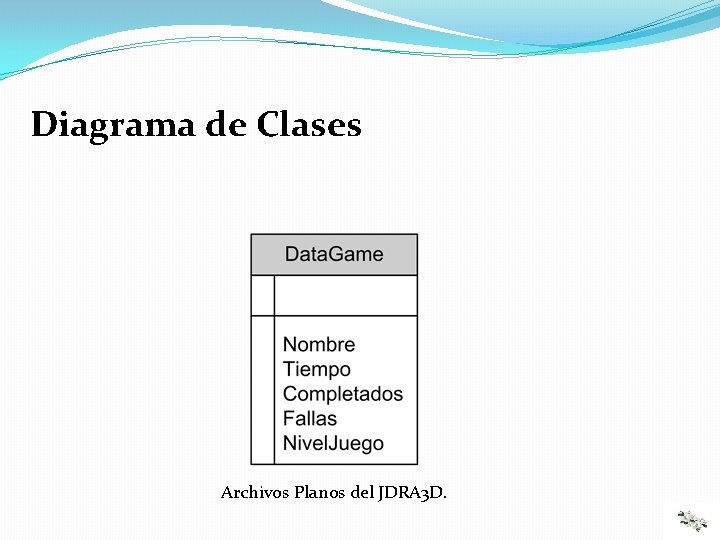 Diagrama de Clases

DataGame

Nombre
Tiempo
Completados
Fallas
NivelJuego

Archivos Planos del JDRA3D.